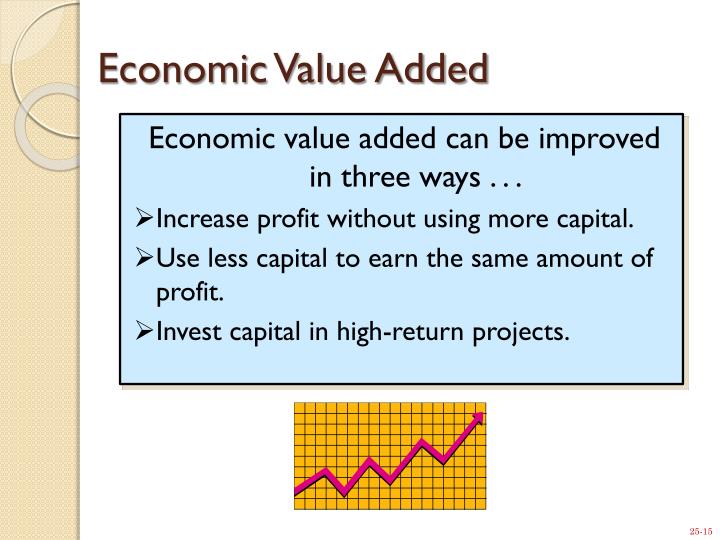 Economic Value Added

Economic value added can be improved in three ways . . .

➢Increase profit without using more capital.

➢Use less capital to earn the same amount of profit.

➢Invest capital in high-return projects.

25-15